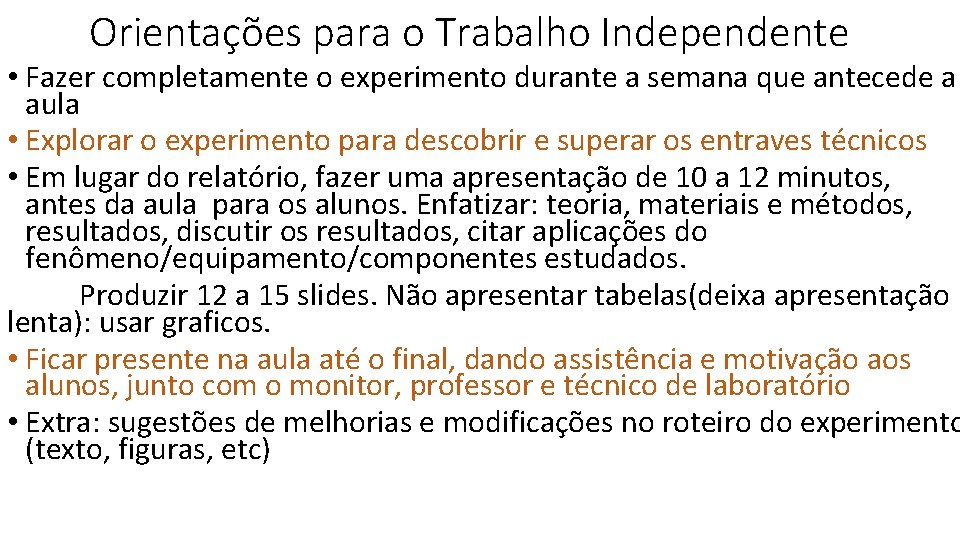 Orientações para o Trabalho Independente

• Fazer completamente o experimento durante a semana que antecede a aula
• Explorar o experimento para descobrir e superar os entraves técnicos
• Em lugar do relatório, fazer uma apresentação de 10 a 12 minutos, antes da aula para os alunos. Enfatizar: teoria, materiais e métodos, resultados, discutir os resultados, citar aplicações do fenômeno/equipamento/componentes estudados.

Produzir 12 a 15 slides. Não apresentar tabelas(deixa apresentação lenta): usar graficos.

• Ficar presente na aula até o final, dando assistência e motivação aos alunos, junto com o monitor, professor e técnico de laboratório
• Extra: sugestões de melhorias e modificações no roteiro do experimento (texto, figuras, etc)